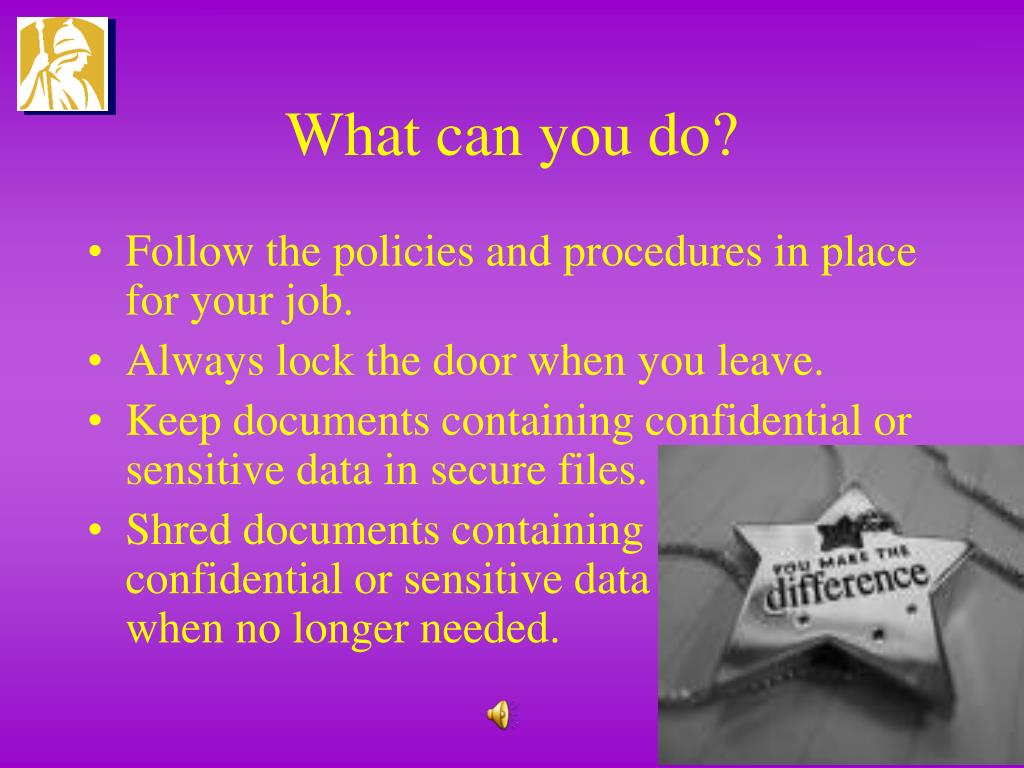 What can you do?

• Follow the policies and procedures in place for your job.
• Always lock the door when you leave.
• Keep documents containing confidential or sensitive data in secure files.
• Shred documents containing confidential or sensitive data when no longer needed.

YOU MAKE THE difference